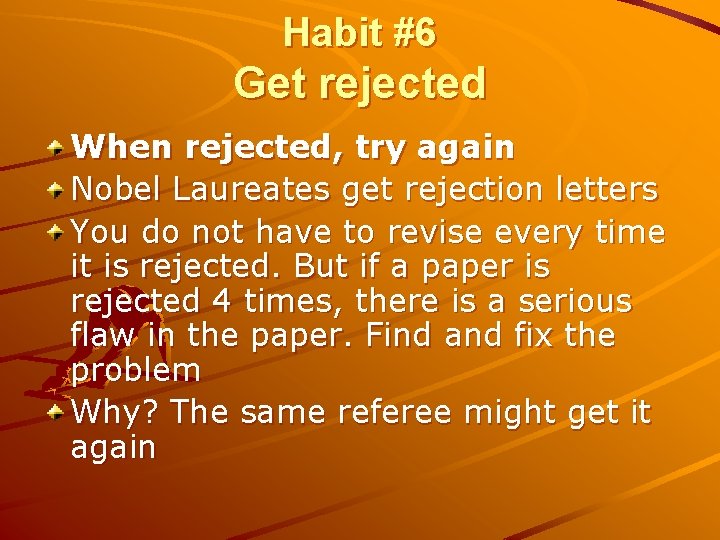 Habit #6
Get rejected

When rejected, try again

Nobel Laureates get rejection letters

You do not have to revise every time it is rejected. But if a paper is rejected 4 times, there is a serious flaw in the paper. Find and fix the problem

Why? The same referee might get it again